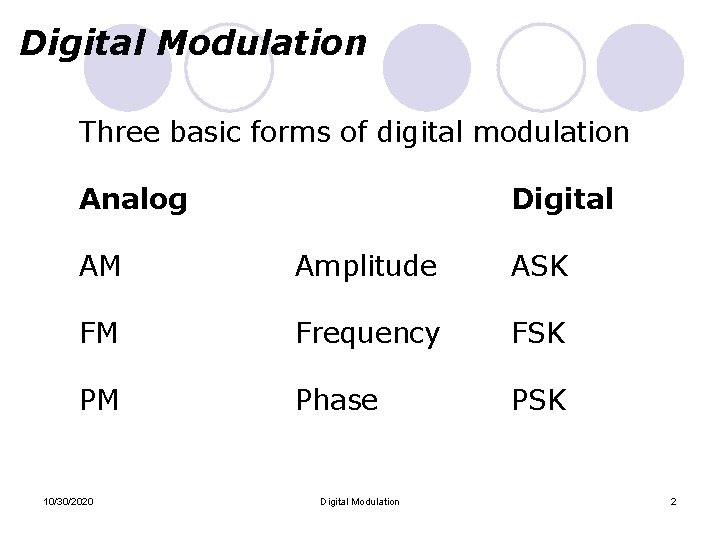 Digital Modulation

Three basic forms of digital modulation

| Analog | | Digital |
|---|---|---|
| AM | Amplitude | ASK |
| FM | Frequency | FSK |
| PM | Phase | PSK |

10/30/2020 Digital Modulation 2